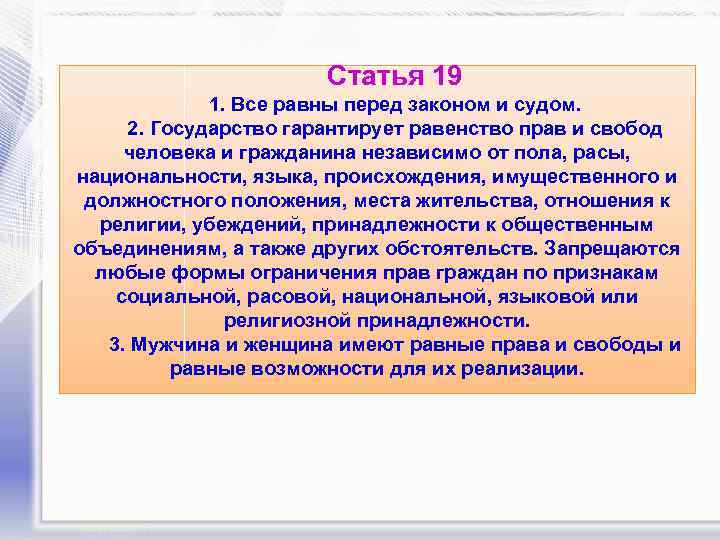 Статья 19

1. Все равны перед законом и судом.

2. Государство гарантирует равенство прав и свобод человека и гражданина независимо от пола, расы, национальности, языка, происхождения, имущественного и должностного положения, места жительства, отношения к религии, убеждений, принадлежности к общественным объединениям, а также других обстоятельств. Запрещаются любые формы ограничения прав граждан по признакам социальной, расовой, национальной, языковой или религиозной принадлежности.

3. Мужчина и женщина имеют равные права и свободы и равные возможности для их реализации.